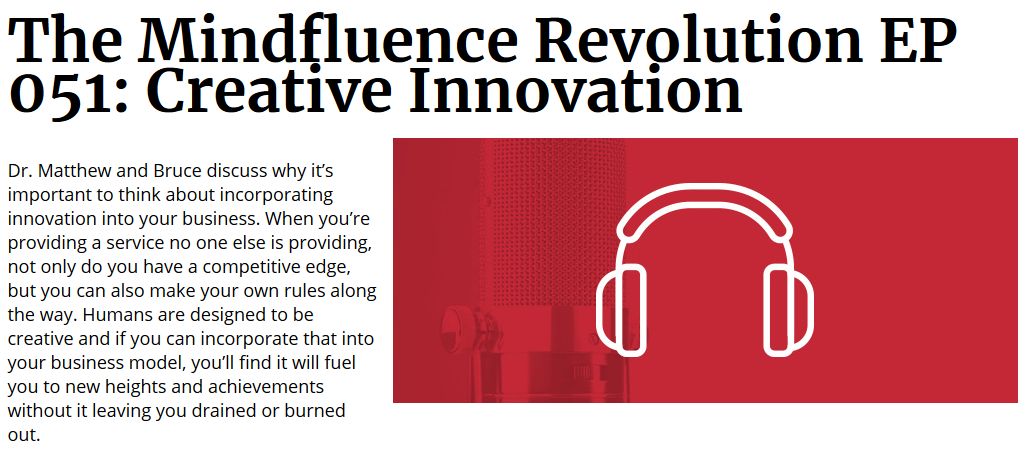 The Mindfluence Revolution EP 051: Creative Innovation

Dr. Matthew and Bruce discuss why it's important to think about incorporating innovation into your business. When you're providing a service no one else is providing, not only do you have a competitive edge, but you can also make your own rules along the way. Humans are designed to be creative and if you can incorporate that into your business model, you'll find it will fuel you to new heights and achievements without it leaving you drained or burned out.